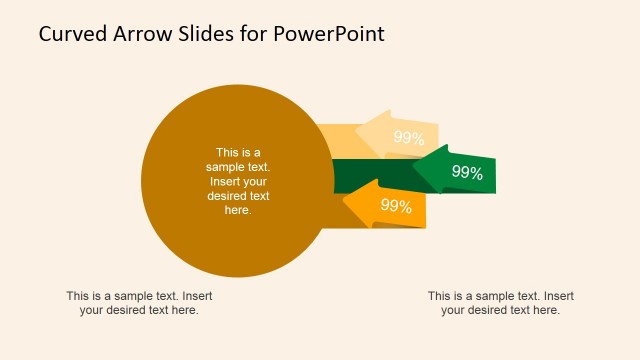 Curved Arrow Slides for PowerPoint

This is a sample text. Insert your desired text here.

99%

99%

99%

This is a sample text. Insert your desired text here.

This is a sample text. Insert your desired text here.